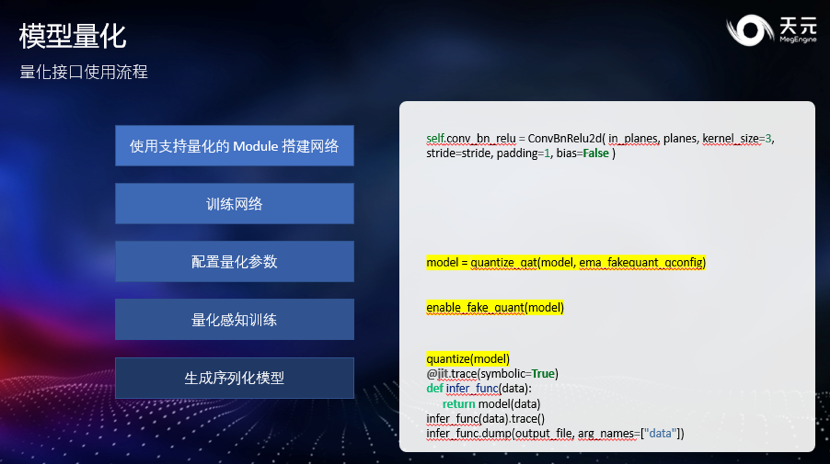 模型量化

量化接口使用流程

天元
MegEngine

使用支持量化的 Module 搭建网络

训练网络

配置量化参数

量化感知训练

生成序列化模型

self.conv_bn_relu = ConvBnRelu2d( in_planes, planes, kernel_size=3, stride=stride, padding=1, bias=False )

model = quantize_qat(model, ema_fakequant_qconfig)

enable_fake_quant(model)

quantize(model)
@jit.trace(symbolic=True)
def infer_func(data):
return model(data)
infer_func(data).trace()
infer_func.dump(output_file, arg_names=["data"])